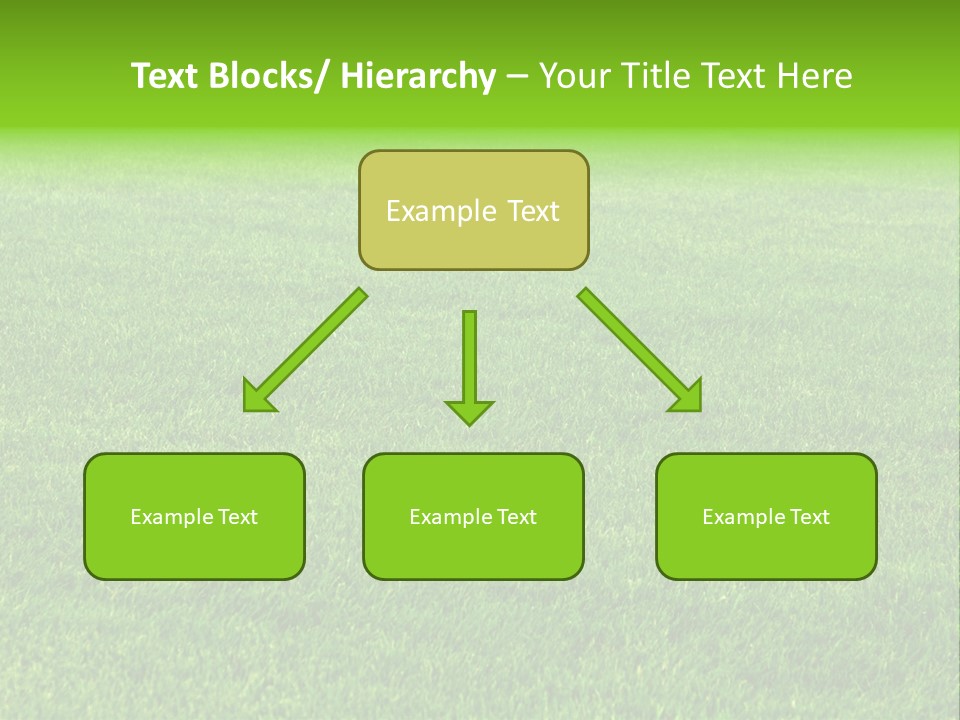 Text Blocks/ Hierarchy – Your Title Text Here

Example Text

Example Text

Example Text

Example Text